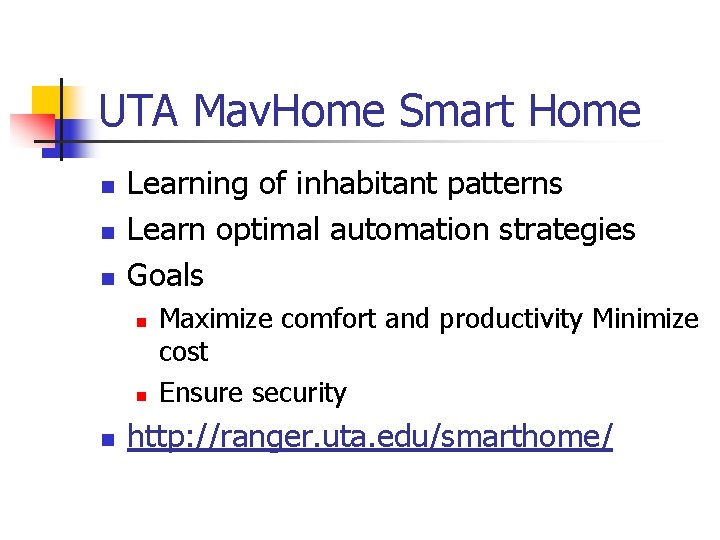 UTA MavHome Smart Home

- Learning of inhabitant patterns
- Learn optimal automation strategies
- Goals
  - Maximize comfort and productivity Minimize cost
  - Ensure security
- http://ranger.uta.edu/smarthome/